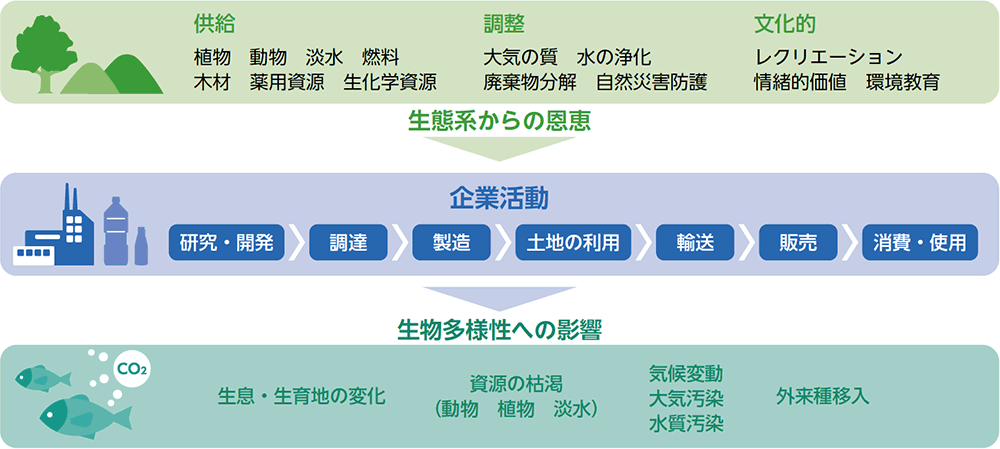 供給
植物　動物　淡水　燃料
木材　薬用資源　生化学資源

調整
大気の質　水の浄化
廃棄物分解　自然災害防護

文化的
レクリエーション
情緒的価値　環境教育

生態系からの恩恵

企業活動

研究・開発
調達
製造
土地の利用
輸送
販売
消費・使用

生物多様性への影響

$CO_2$

生息・生育地の変化

資源の枯渇
（動物　植物　淡水）

気候変動
大気汚染
水質汚染

外来種移入